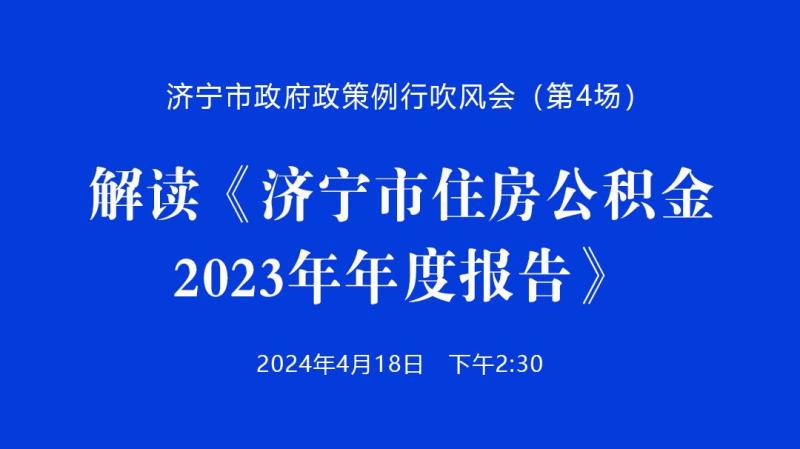 济宁市政府政策例行吹风会（第4场）

解读《济宁市住房公积金2023年年度报告》

2024年4月18日　下午2:30